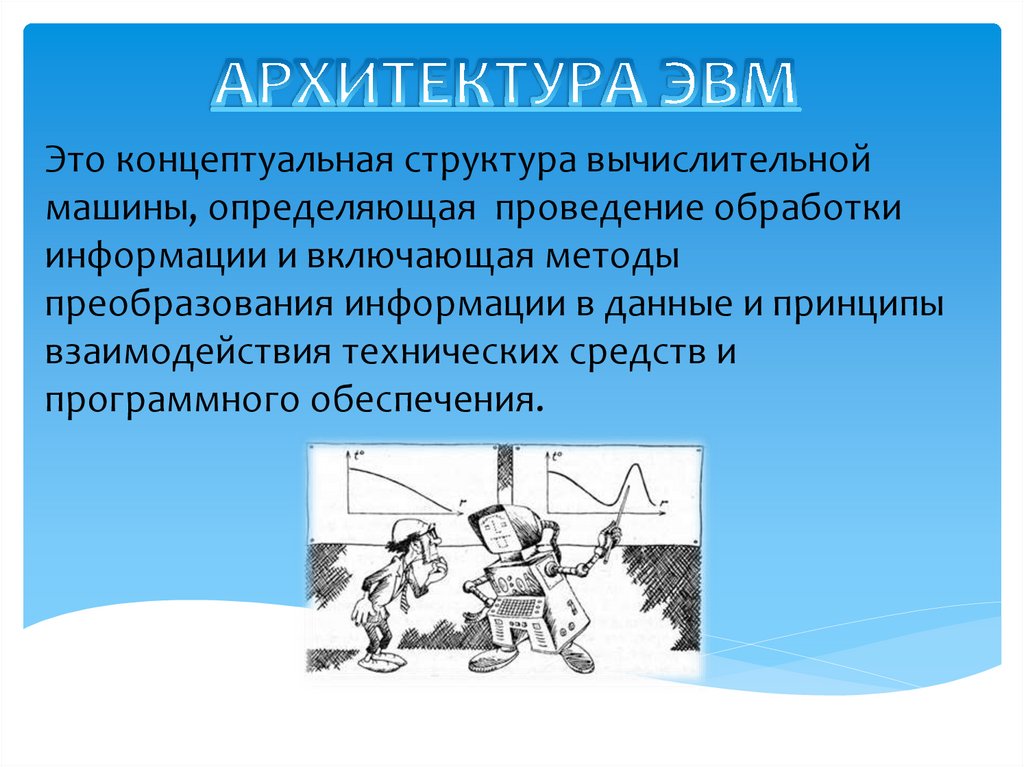 АРХИТЕКТУРА ЭВМ

Это концептуальная структура вычислительной машины, определяющая  проведение обработки информации и включающая методы преобразования информации в данные и принципы взаимодействия технических средств и программного обеспечения.

$t°$

$r$

$t°$

$r$